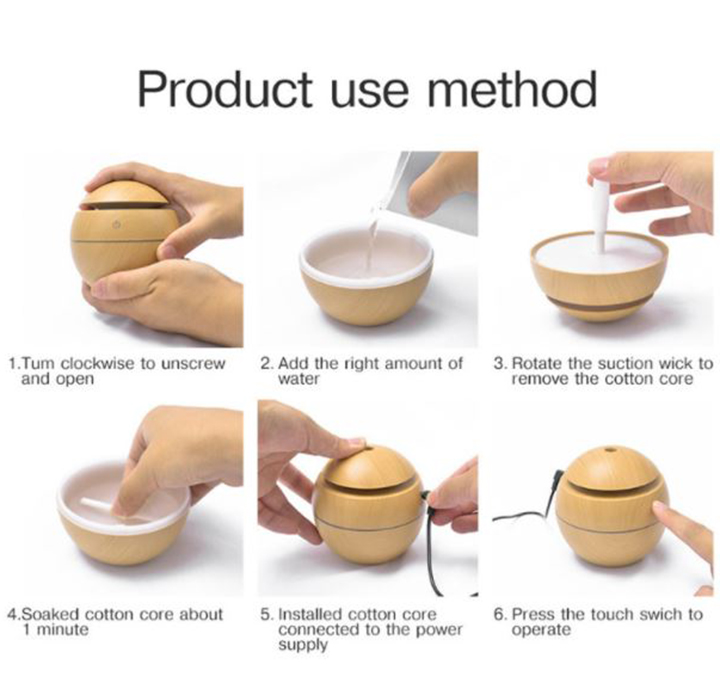 Product use method

1.Tum clockwise to unscrew and open

2. Add the right amount of water

3. Rotate the suction wick to remove the cotton core

4.Soaked cotton core about 1 minute

5. Installed cotton core connected to the power supply

6. Press the touch swich to operate